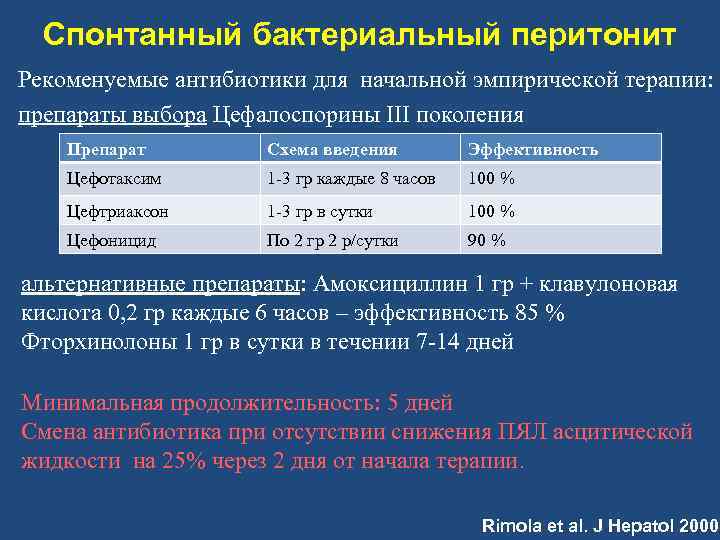 Спонтанный бактериальный перитонит

Рекоменуемые антибиотики для начальной эмпирической терапии:
препараты выбора Цефалоспорины III поколения

| Препарат | Схема введения | Эффективность |
|---|---|---|
| Цефотаксим | 1-3 гр каждые 8 часов | 100 % |
| Цефтриаксон | 1-3 гр в сутки | 100 % |
| Цефоницид | По 2 гр 2 р/сутки | 90 % |

альтернативные препараты: Амоксициллин 1 гр + клавулоновая кислота 0,2 гр каждые 6 часов – эффективность 85 %
Фторхинолоны 1 гр в сутки в течении 7-14 дней

Минимальная продолжительность: 5 дней
Смена антибиотика при отсутствии снижения ПЯЛ асцитической жидкости на 25% через 2 дня от начала терапии.

Rimola et al. J Hepatol 2000